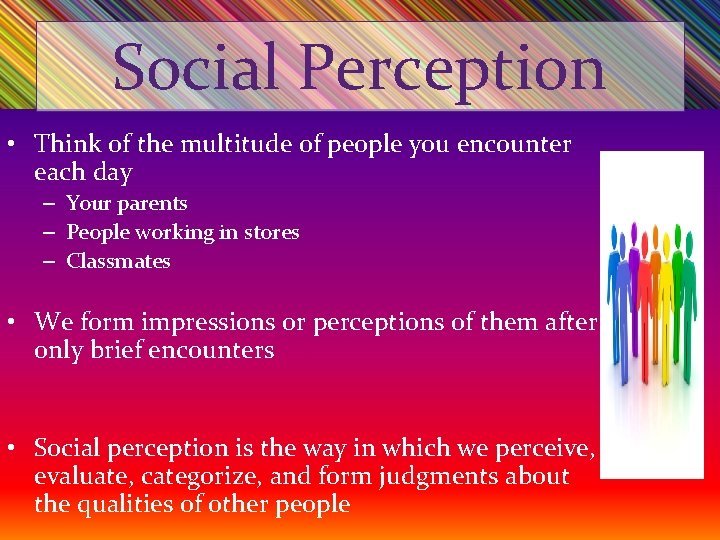 Social Perception

• Think of the multitude of people you encounter each day
– Your parents
– People working in stores
– Classmates

• We form impressions or perceptions of them after only brief encounters

• Social perception is the way in which we perceive, evaluate, categorize, and form judgments about the qualities of other people